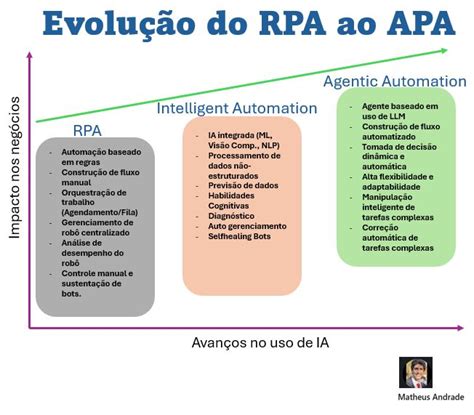 Evolução do RPA ao APA

Impacto nos negócios

RPA

- Automação baseado em regras
- Construção de fluxo manual
- Orquestração de trabalho (Agendamento/Fila)
- Gerenciamento de robô centralizado
- Análise de desempenho do robô
- Controle manual e sustentação de bots.

Intelligent Automation

- IA integrada (ML, Visão Comp., NLP)
- Processamento de dados não-estruturados
- Previsão de dados
- Habilidades Cognitivas
- Diagnóstico
- Auto gerenciamento
- Selfhealing Bots

Agentic Automation

- Agente baseado em uso de LLM
- Construção de fluxo automatizado
- Tomada de decisão dinâmica e automática
- Alta flexibilidade e adaptabilidade
- Manipulação inteligente de tarefas complexas
- Correção automática de tarefas complexas

Avanços no uso de IA

Matheus Andrade